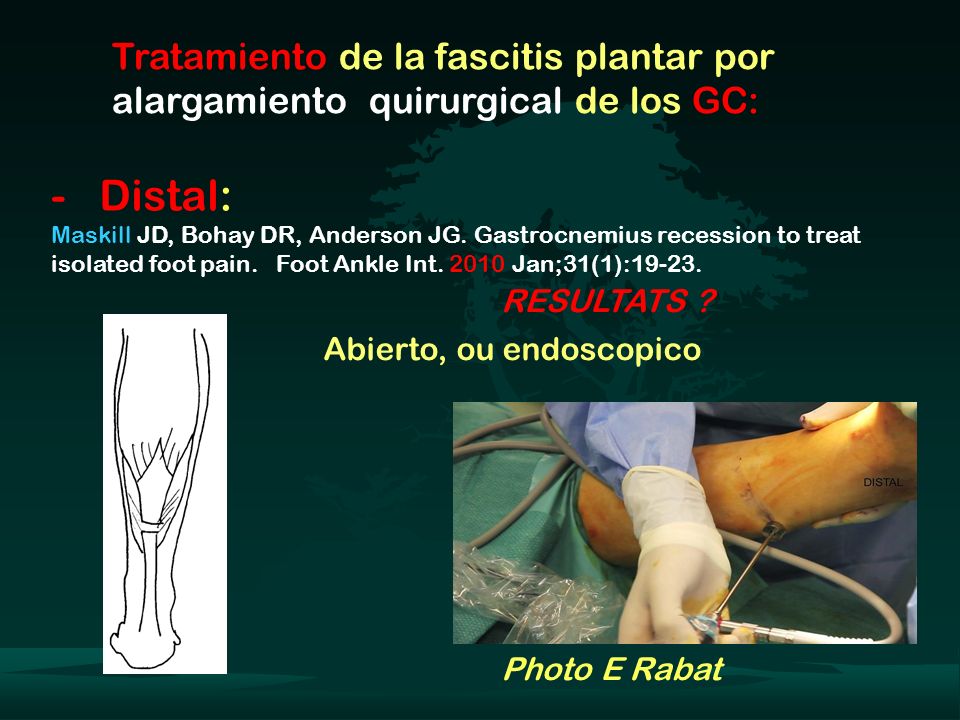 Tratamiento de la fascitis plantar por alargamiento quirurgical de los GC:

- Distal:
Maskill JD, Bohay DR, Anderson JG. Gastrocnemius recession to treat isolated foot pain. Foot Ankle Int. 2010 Jan;31(1):19-23.

RESULTATS ?

Abierto, ou endoscopico

DISTAL

Photo E Rabat